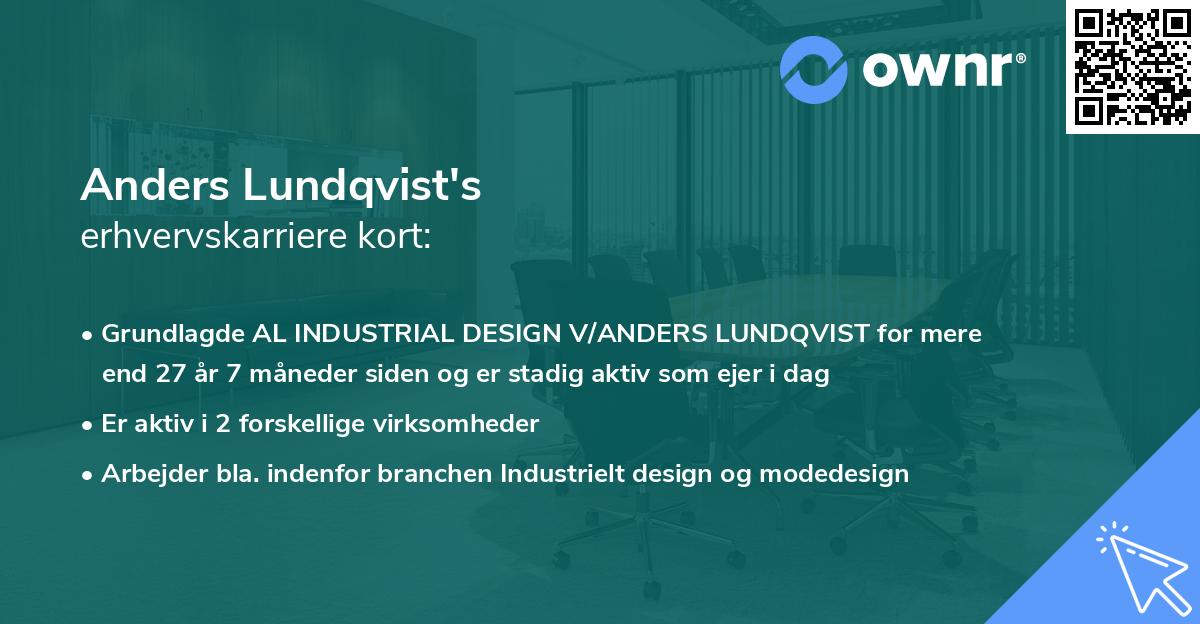 ownr®

Anders Lundqvist's
erhvervskarriere kort:

• Grundlagde AL INDUSTRIAL DESIGN V/ANDERS LUNDQVIST for mere end 27 år 7 måneder siden og er stadig aktiv som ejer i dag

• Er aktiv i 2 forskellige virksomheder

• Arbejder bla. indenfor branchen Industrielt design og modedesign